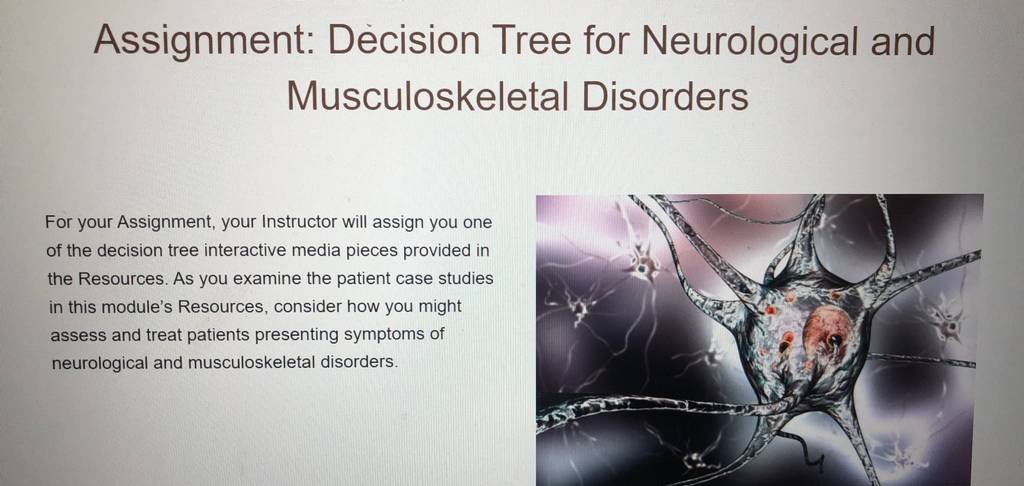 Assignment: Decision Tree for Neurological and Musculoskeletal Disorders

For your Assignment, your Instructor will assign you one of the decision tree interactive media pieces provided in the Resources. As you examine the patient case studies in this module's Resources, consider how you might assess and treat patients presenting symptoms of neurological and musculoskeletal disorders.